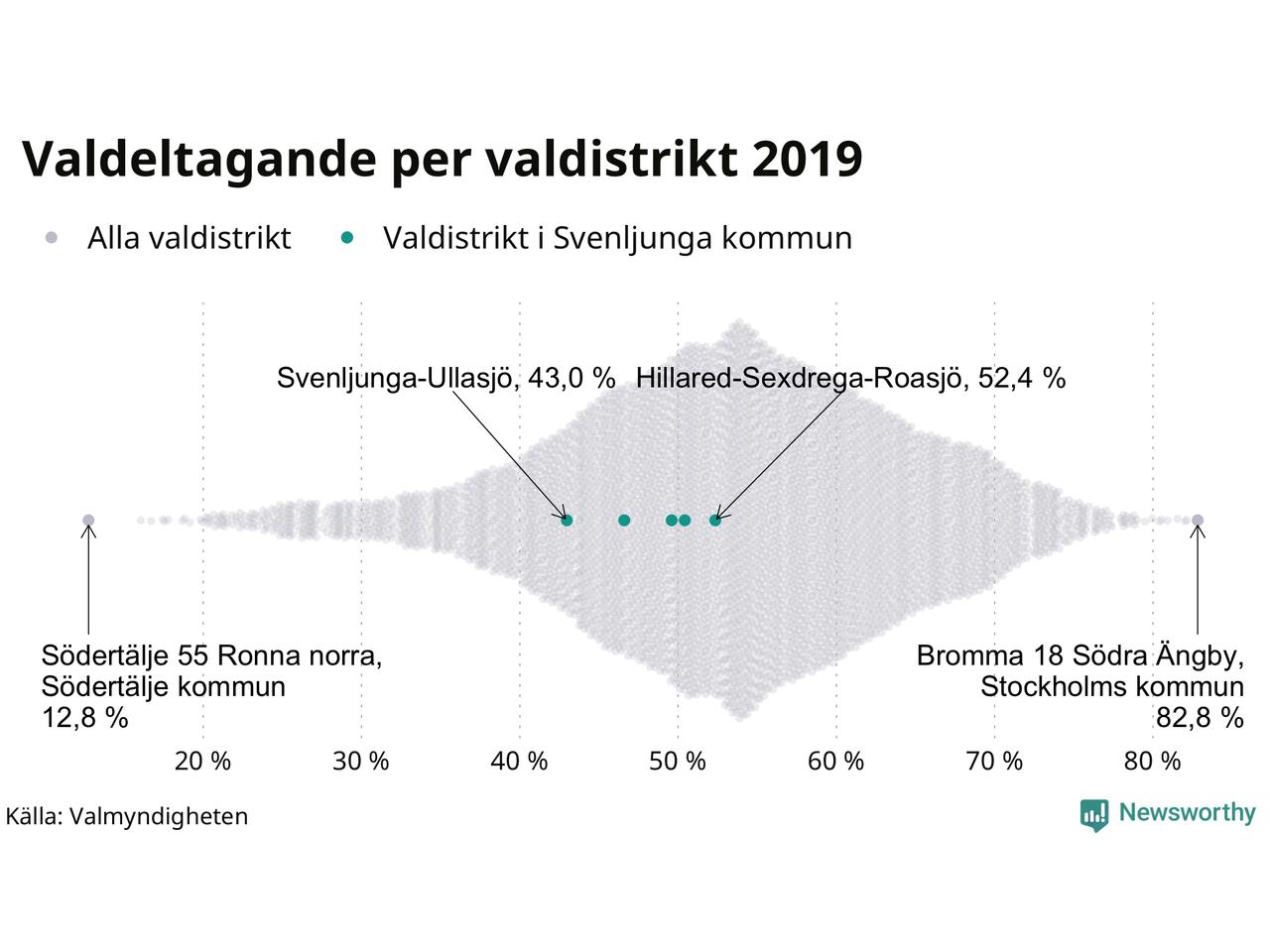 Valdeltagande per valdistrikt 2019

Alla valdistrikt   Valdistrikt i Svenljunga kommun

Svenljunga-Ullasjö, 43,0 %   Hillared-Sexdrega-Roasjö, 52,4 %

Södertälje 55 Ronna norra, Södertälje kommun 12,8 %

Bromma 18 Södra Ängby, Stockholms kommun 82,8 %

20 %   30 %   40 %   50 %   60 %   70 %   80 %

Källa: Valmyndigheten

Newsworthy